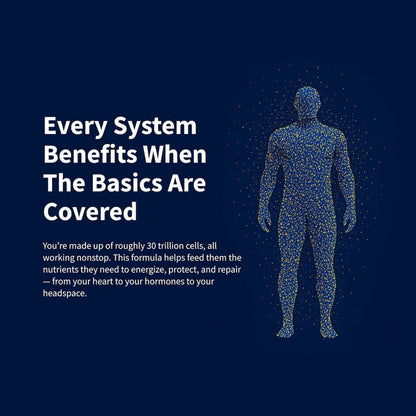 Every System Benefits When The Basics Are Covered

You're made up of roughly 30 trillion cells, all working nonstop. This formula helps feed them the nutrients they need to energize, protect, and repair — from your heart to your hormones to your headspace.